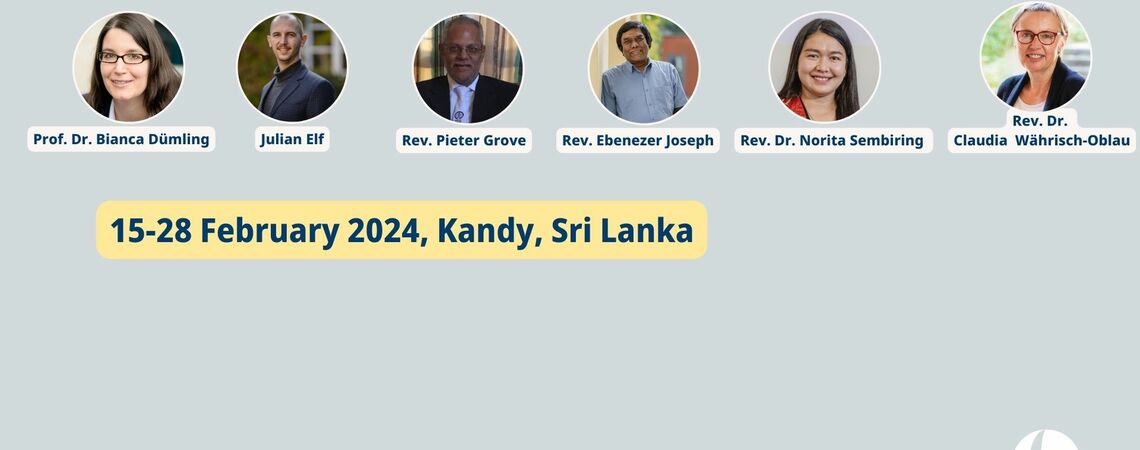 Prof. Dr. Bianca Dümling

Julian Elf

Rev. Pieter Grove

Rev. Ebenezer Joseph

Rev. Dr. Norita Sembiring

Rev. Dr.
Claudia Währisch-Oblau

15-28 February 2024, Kandy, Sri Lanka